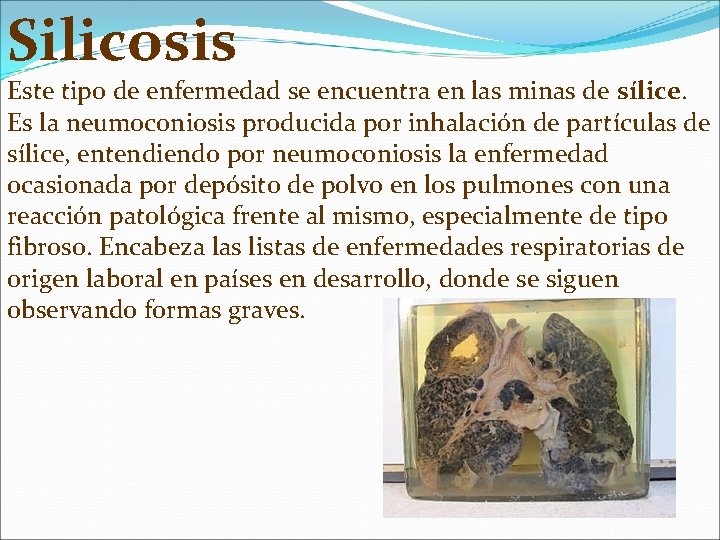 Silicosis

Este tipo de enfermedad se encuentra en las minas de sílice. Es la neumoconiosis producida por inhalación de partículas de sílice, entendiendo por neumoconiosis la enfermedad ocasionada por depósito de polvo en los pulmones con una reacción patológica frente al mismo, especialmente de tipo fibroso. Encabeza las listas de enfermedades respiratorias de origen laboral en países en desarrollo, donde se siguen observando formas graves.